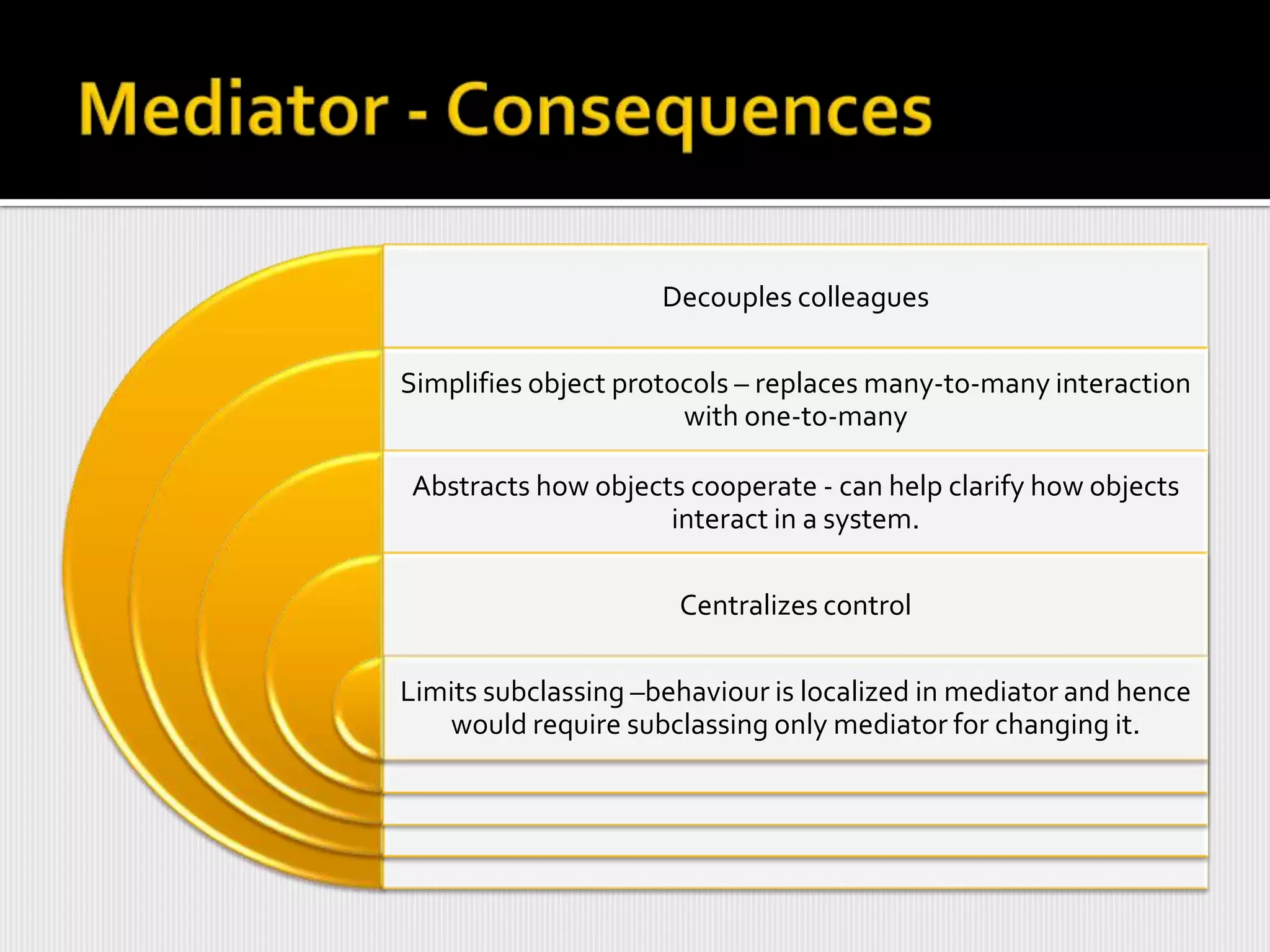 Mediator - Consequences

Decouples colleagues

Simplifies object protocols – replaces many-to-many interaction with one-to-many

Abstracts how objects cooperate - can help clarify how objects interact in a system.

Centralizes control

Limits subclassing –behaviour is localized in mediator and hence would require subclassing only mediator for changing it.